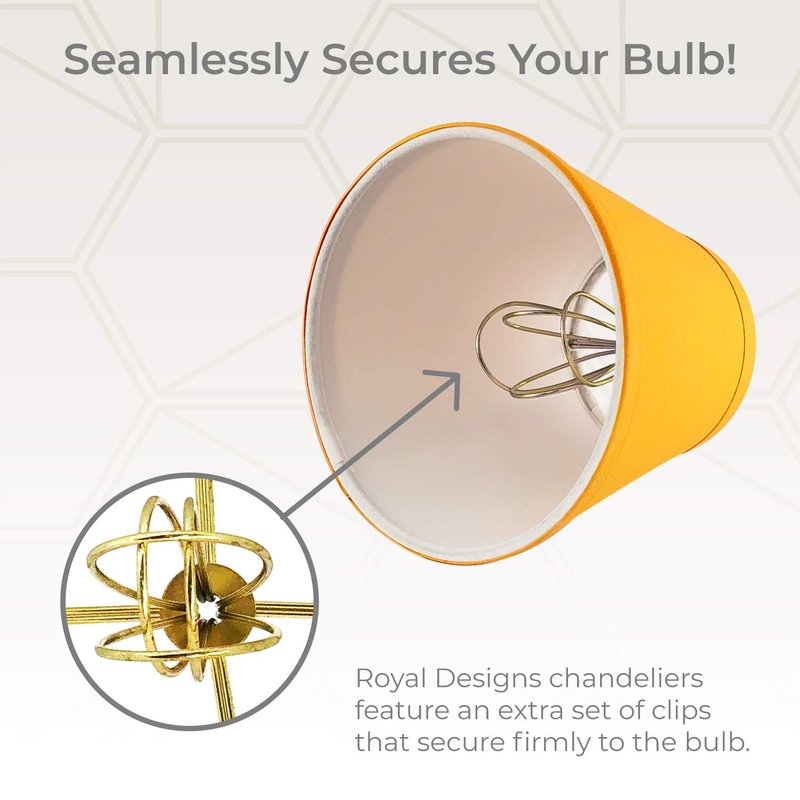 Seamlessly Secures Your Bulb!

Royal Designs chandeliers feature an extra set of clips that secure firmly to the bulb.